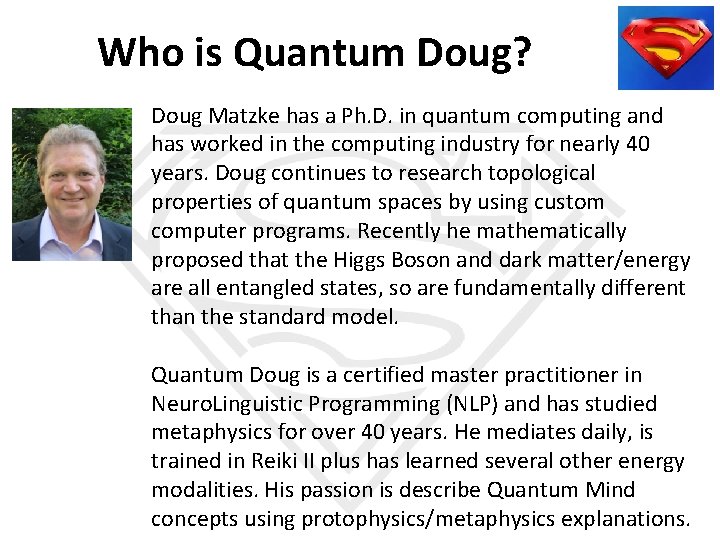 Who is Quantum Doug?

Doug Matzke has a Ph.D. in quantum computing and has worked in the computing industry for nearly 40 years. Doug continues to research topological properties of quantum spaces by using custom computer programs. Recently he mathematically proposed that the Higgs Boson and dark matter/energy are all entangled states, so are fundamentally different than the standard model.

Quantum Doug is a certified master practitioner in NeuroLinguistic Programming (NLP) and has studied metaphysics for over 40 years. He mediates daily, is trained in Reiki II plus has learned several other energy modalities. His passion is describe Quantum Mind concepts using protophysics/metaphysics explanations.